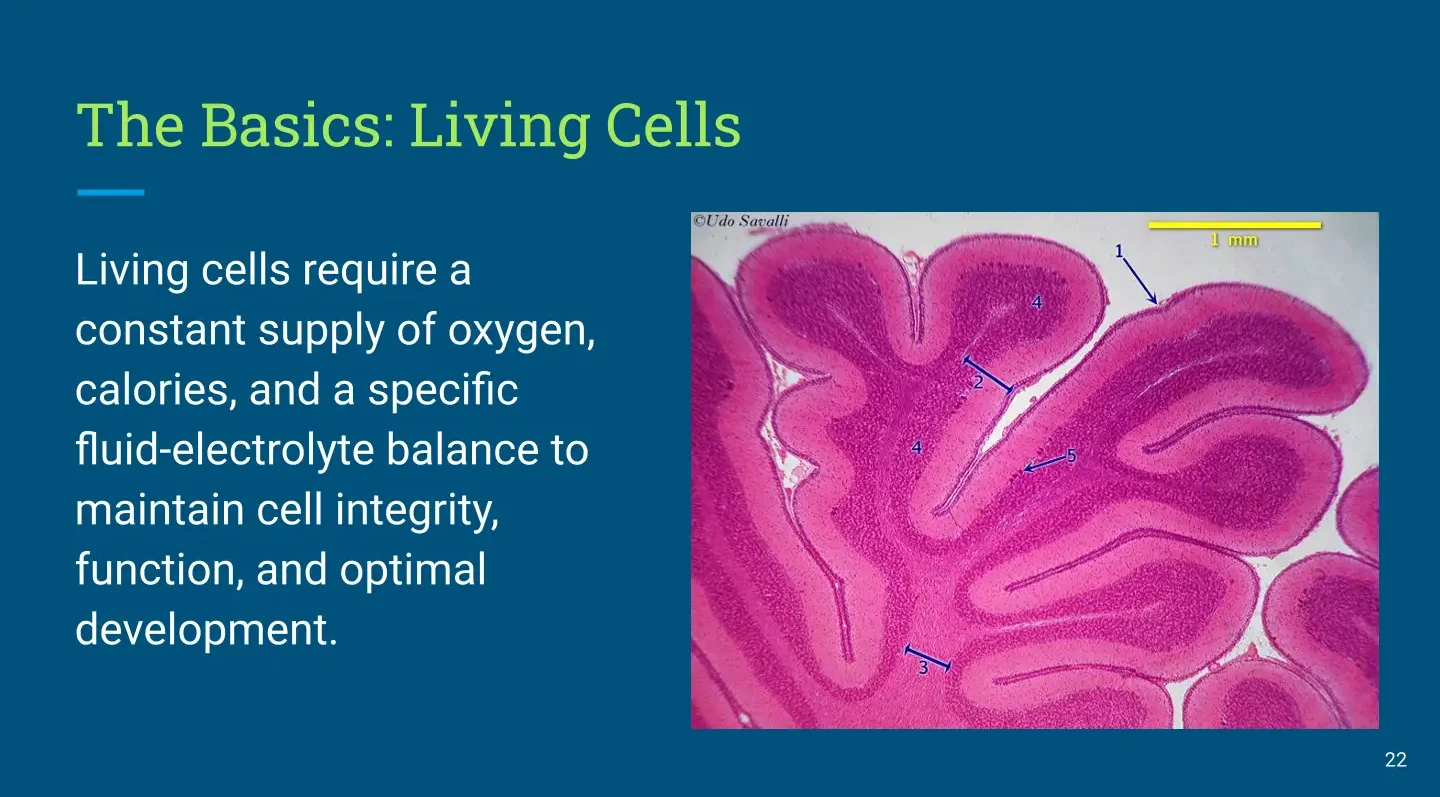 The Basics: Living Cells

Living cells require a constant supply of oxygen, calories, and a specific fluid-electrolyte balance to maintain cell integrity, function, and optimal development.

©Udo Savalli

1 mm

1

4

2

4

5

3

22